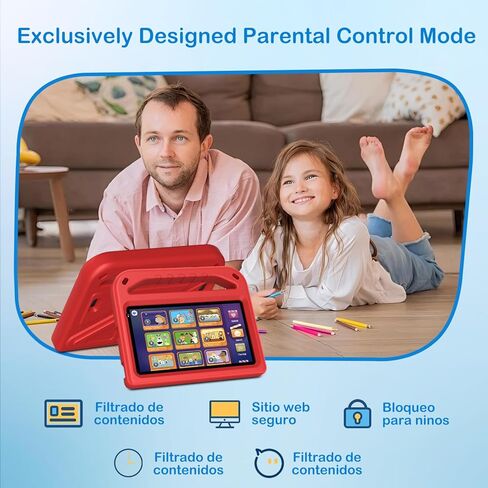 Exclusively Designed Parental Control Mode

Filtrado de contenidos

Sitio web seguro

Bloqueo para ninos

Filtrado de contenidos

Filtrado de contenidos